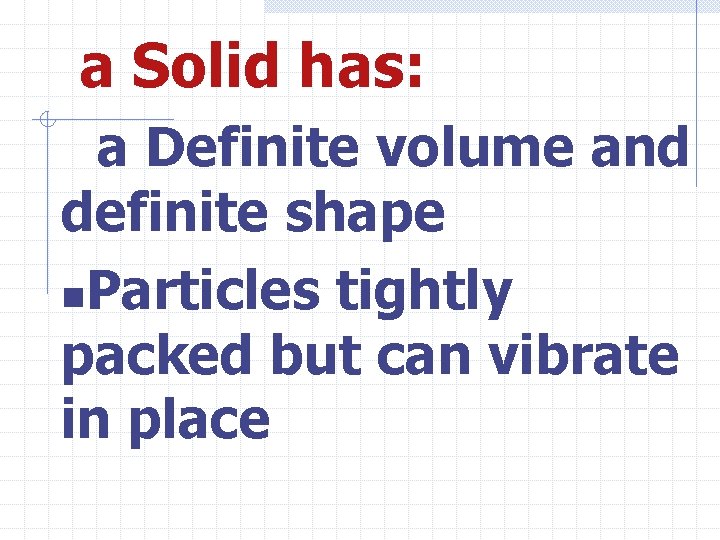 a Solid has:

a Definite volume and definite shape

▪Particles tightly packed but can vibrate in place